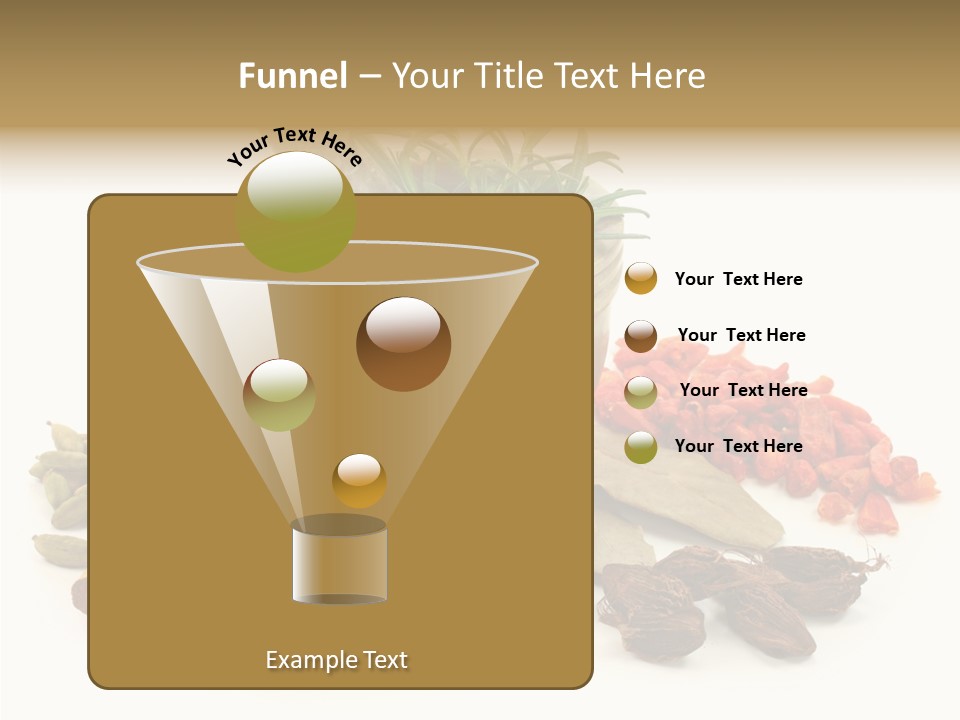 Funnel – Your Title Text Here

Your Text Here

Your Text Here

Your Text Here

Your Text Here

Your Text Here

Example Text